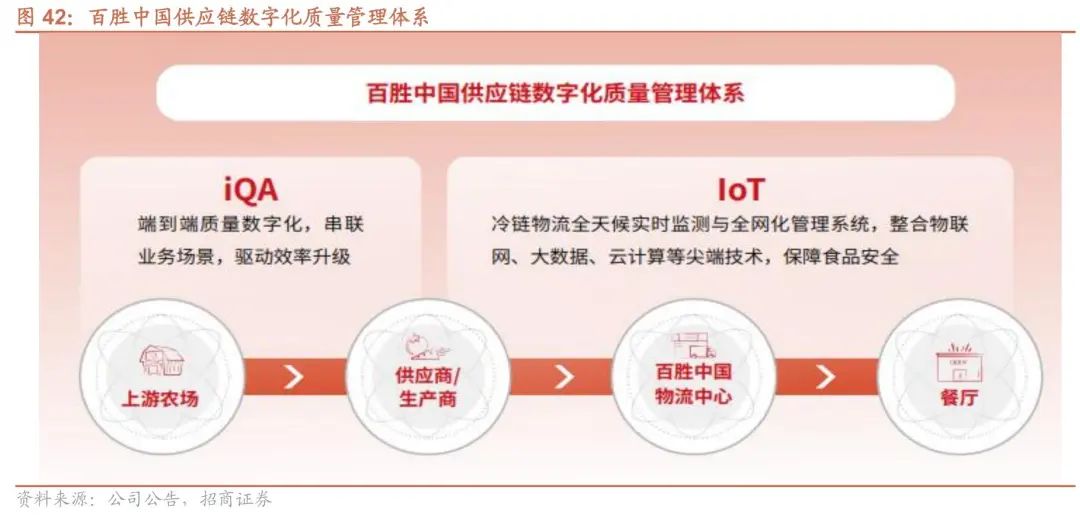 图 42：百胜中国供应链数字化质量管理体系

百胜中国供应链数字化质量管理体系

iQA

端到端质量数字化，串联业务场景，驱动效率升级

IoT

冷链物流全天候实时监测与全网化管理系统，整合物联网、大数据、云计算等尖端技术，保障食品安全

上游农场

供应商/生产商

百胜中国物流中心

餐厅

资料来源：公司公告，招商证券